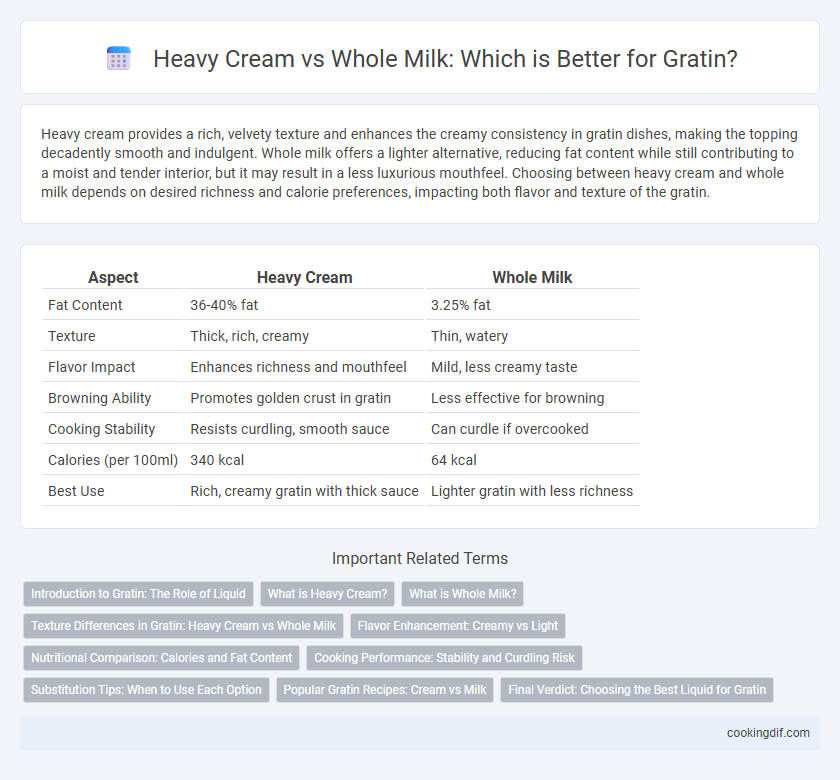 Heavy Cream vs Whole Milk: Which is Better for Gratin?

Heavy cream provides a rich, velvety texture and enhances the creamy consistency in gratin dishes, making the topping decadently smooth and indulgent. Whole milk offers a lighter alternative, reducing fat content while still contributing to a moist and tender interior, but it may result in a less luxurious mouthfeel. Choosing between heavy cream and whole milk depends on desired richness and calorie preferences, impacting both flavor and texture of the gratin.

| Aspect | Heavy Cream | Whole Milk |
|---|---|---|
| Fat Content | 36-40% fat | 3.25% fat |
| Texture | Thick, rich, creamy | Thin, watery |
| Flavor Impact | Enhances richness and mouthfeel | Mild, less creamy taste |
| Browning Ability | Promotes golden crust in gratin | Less effective for browning |
| Cooking Stability | Resists curdling, smooth sauce | Can curdle if overcooked |
| Calories (per 100ml) | 340 kcal | 64 kcal |
| Best Use | Rich, creamy gratin with thick sauce | Lighter gratin with less richness |

Important Related Terms

Introduction to Gratin: The Role of Liquid
What is Heavy Cream?
What is Whole Milk?
Texture Differences in Gratin: Heavy Cream vs Whole Milk
Flavor Enhancement: Creamy vs Light
Nutritional Comparison: Calories and Fat Content
Cooking Performance: Stability and Curdling Risk
Substitution Tips: When to Use Each Option
Popular Gratin Recipes: Cream vs Milk
Final Verdict: Choosing the Best Liquid for Gratin

cookingdif.com